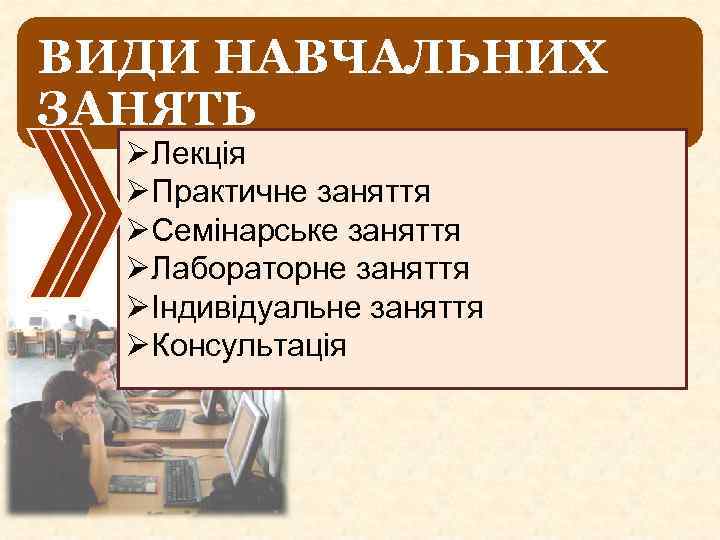 ВИДИ НАВЧАЛЬНИХ ЗАНЯТЬ

➢Лекція
➢Практичне заняття
➢Семінарське заняття
➢Лабораторне заняття
➢Індивідуальне заняття
➢Консультація